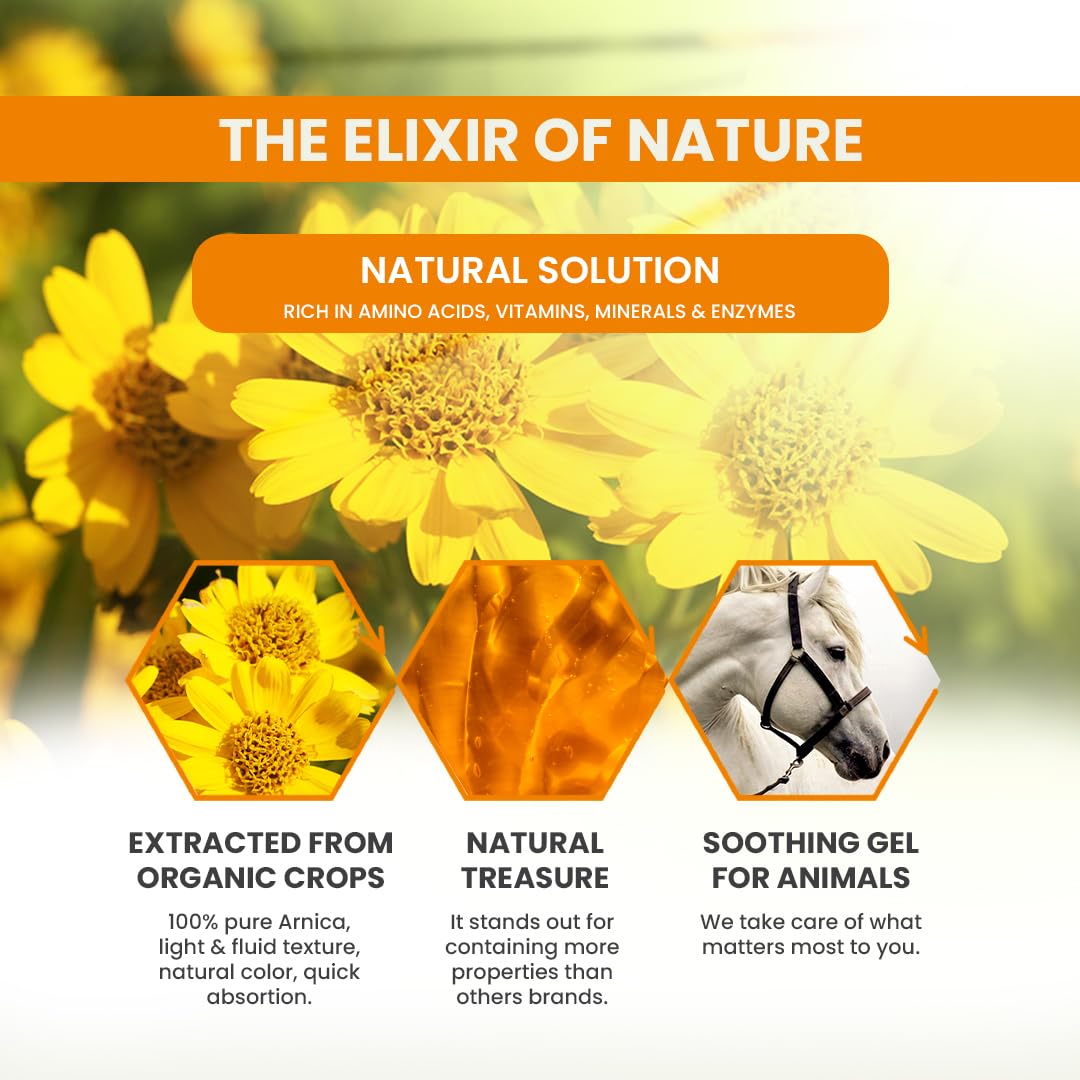 THE ELIXIR OF NATURE

NATURAL SOLUTION
RICH IN AMINO ACIDS, VITAMINS, MINERALS & ENZYMES

EXTRACTED FROM ORGANIC CROPS
100% pure Arnica, light & fluid texture, natural color, quick absortion.

NATURAL TREASURE
It stands out for containing more properties than others brands.

SOOTHING GEL FOR ANIMALS
We take care of what matters most to you.